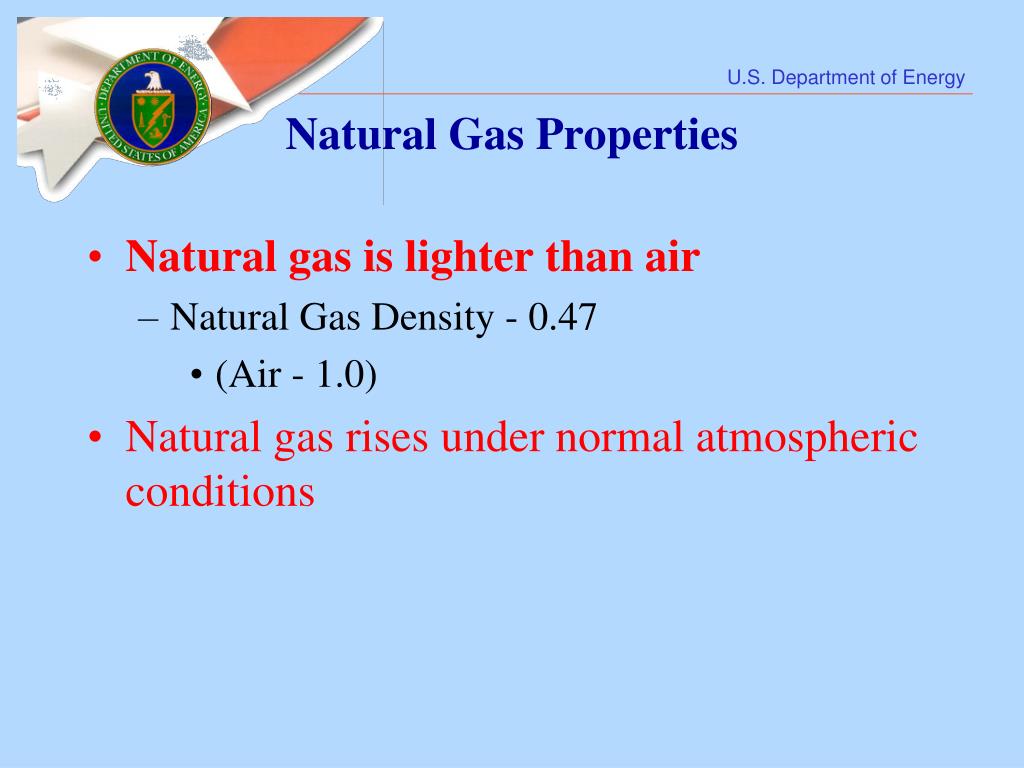 DEPARTMENT OF ENERGY
UNITED STATES OF AMERICA

U.S. Department of Energy

Natural Gas Properties

• Natural gas is lighter than air
– Natural Gas Density - 0.47
• (Air - 1.0)
• Natural gas rises under normal atmospheric conditions